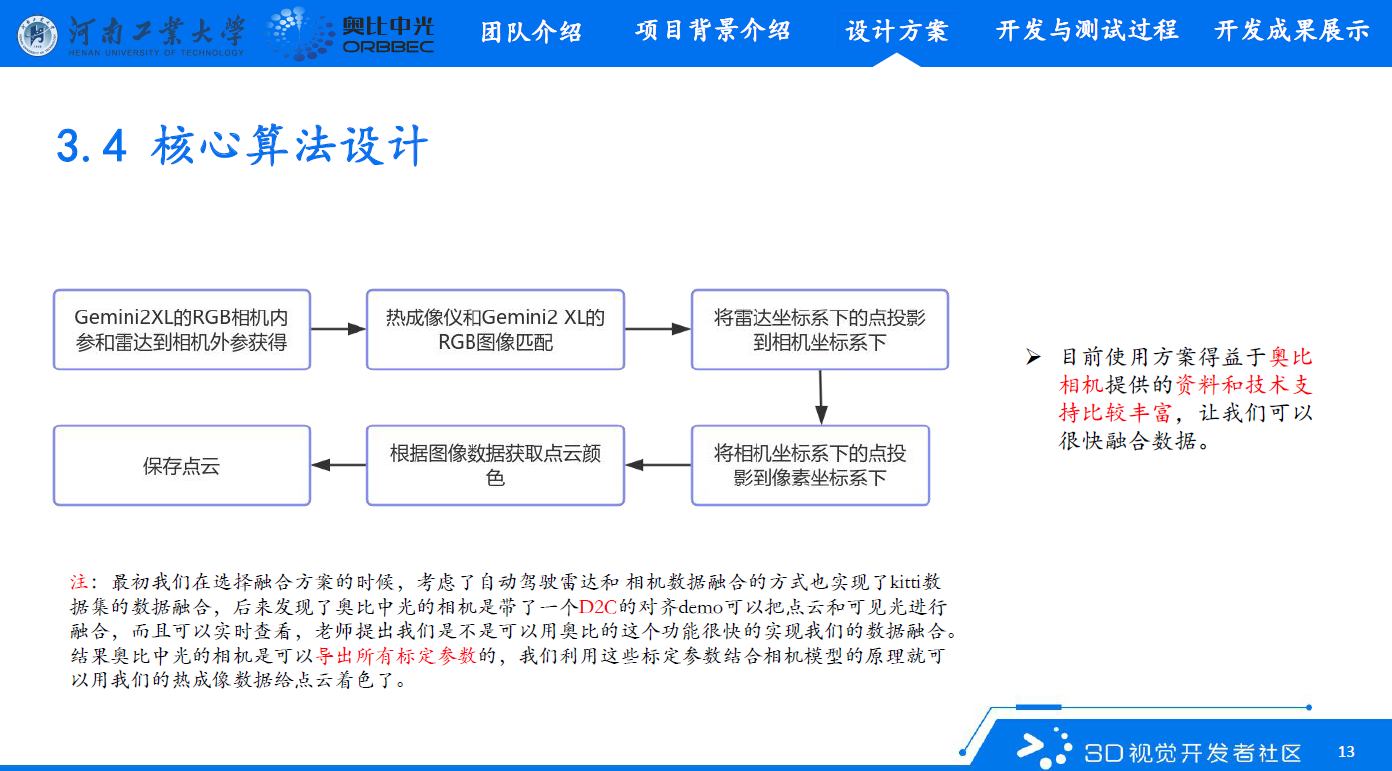 河南工業大學
HENAN UNIVERSITY OF TECHNOLOGY
奥比中光
ORBBEC

团队介绍 项目背景介绍 设计方案 开发与测试过程 开发成果展示

3.4 核心算法设计

Gemini2XL的RGB相机内参和雷达到相机外参获得

热成像仪和Gemini2 XL的RGB图像匹配

将雷达坐标系下的点投影到相机坐标系下

将相机坐标系下的点投影到像素坐标系下

根据图像数据获取点云颜色

保存点云

➢ 目前使用方案得益于奥比相机提供的资料和技术支持比较丰富，让我们可以很快融合数据。

注：最初我们在选择融合方案的时候，考虑了自动驾驶雷达和 相机数据融合的方式也实现了kitti数据集的数据融合，后来发现了奥比中光的相机是带了一个D2C的对齐demo可以把点云和可见光进行融合，而且可以实时查看，老师提出我们是不是可以用奥比的这个功能很快的实现我们的数据融合。结果奥比中光的相机是可以导出所有标定参数的，我们利用这些标定参数结合相机模型的原理就可以用我们的热成像数据给点云着色了。

3D视觉开发者社区 13